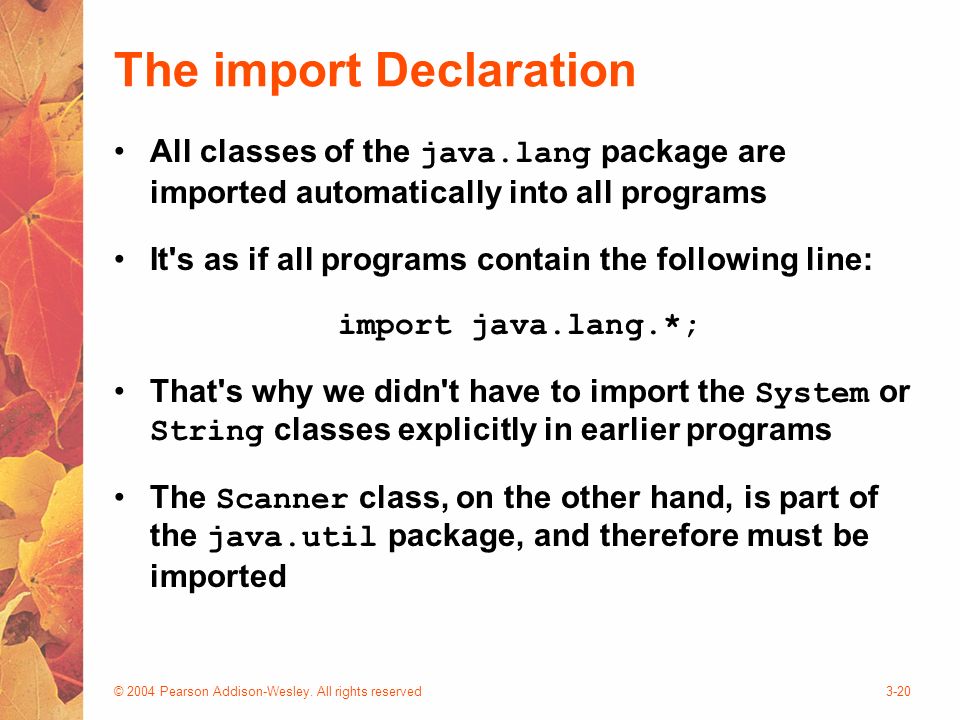 The import Declaration

• All classes of the java.lang package are imported automatically into all programs

• It's as if all programs contain the following line:

import java.lang.*;

• That's why we didn't have to import the System or String classes explicitly in earlier programs

• The Scanner class, on the other hand, is part of the java.util package, and therefore must be imported

© 2004 Pearson Addison-Wesley. All rights reserved

3-20